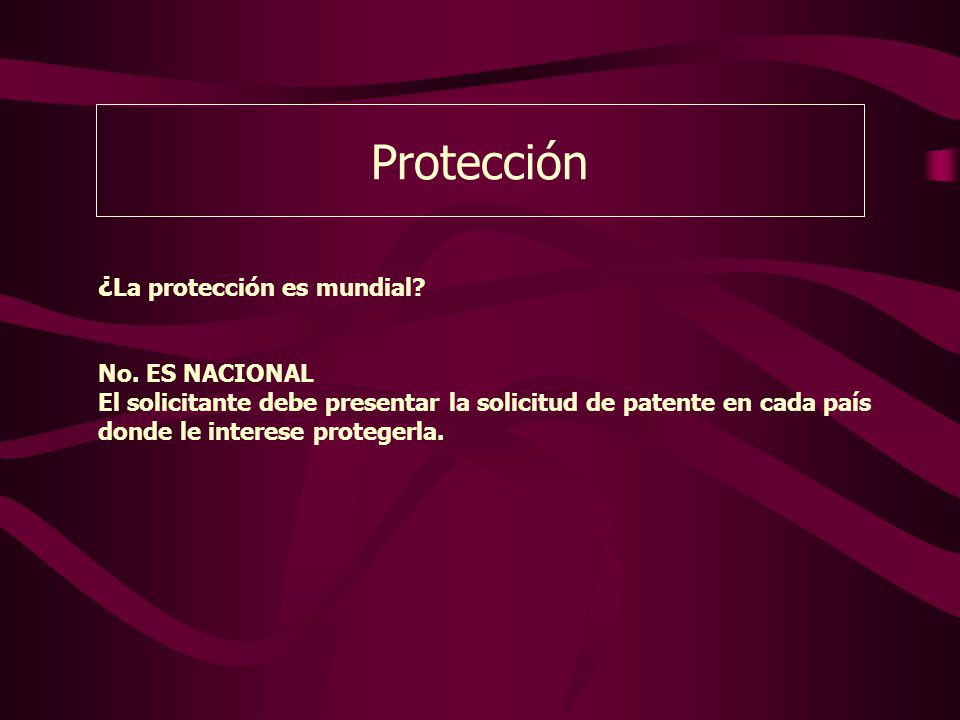 Protección

¿La protección es mundial?

No. ES NACIONAL
El solicitante debe presentar la solicitud de patente en cada país donde le interese protegerla.